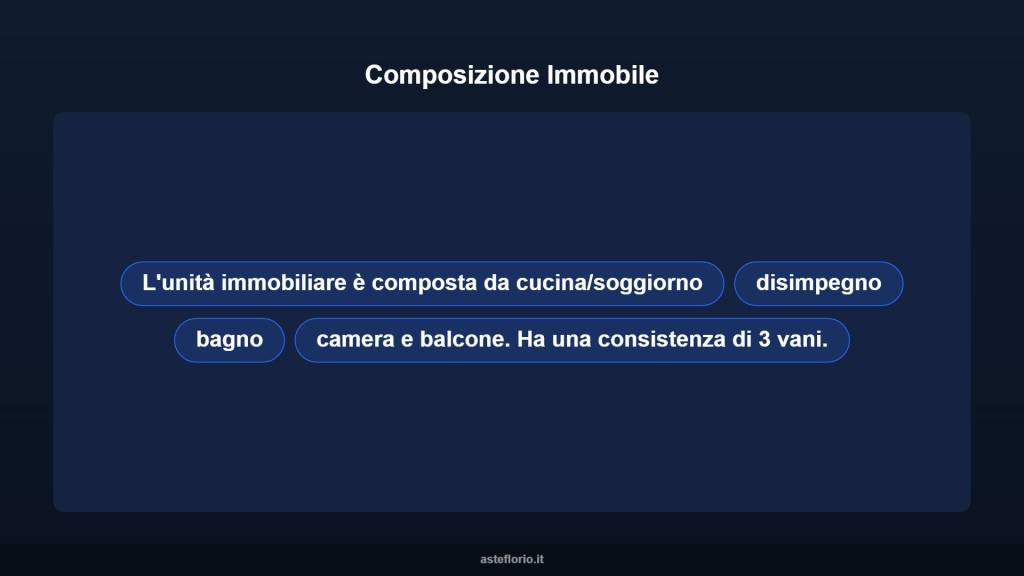 Composizione Immobile

L'unità immobiliare è composta da cucina/soggiorno

disimpegno

bagno

camera e balcone. Ha una consistenza di 3 vani.

asteflorio.it